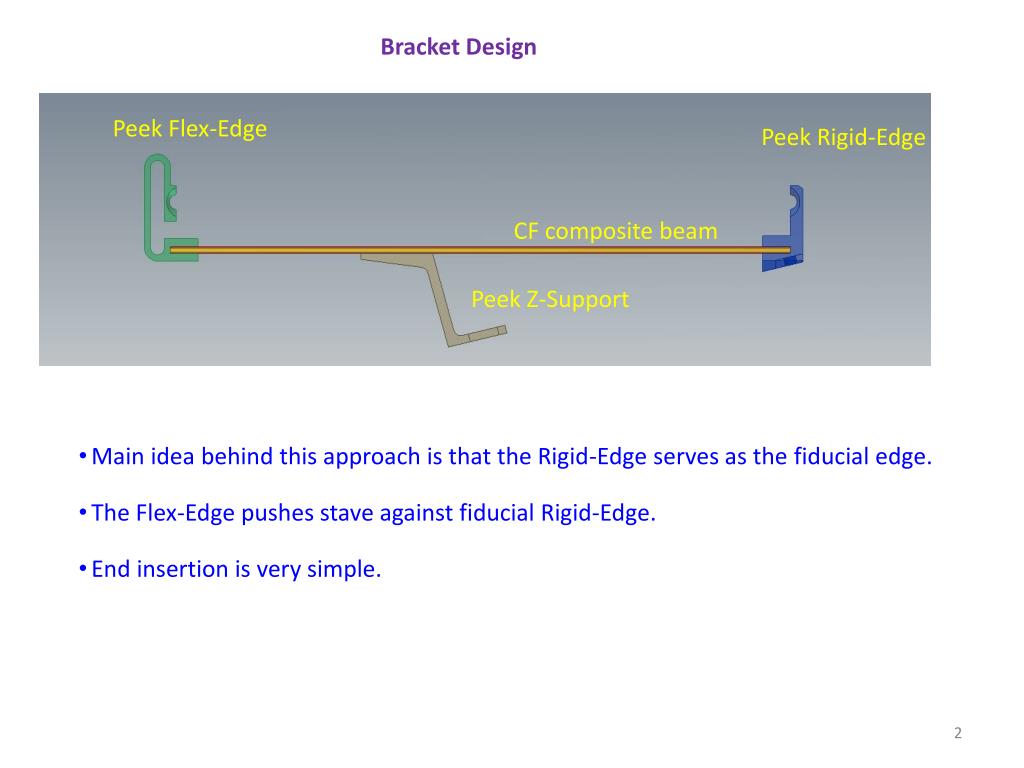 Bracket Design

Peek Flex-Edge

Peek Rigid-Edge

CF composite beam

Peek Z-Support

• Main idea behind this approach is that the Rigid-Edge serves as the fiducial edge.

• The Flex-Edge pushes stave against fiducial Rigid-Edge.

• End insertion is very simple.

2